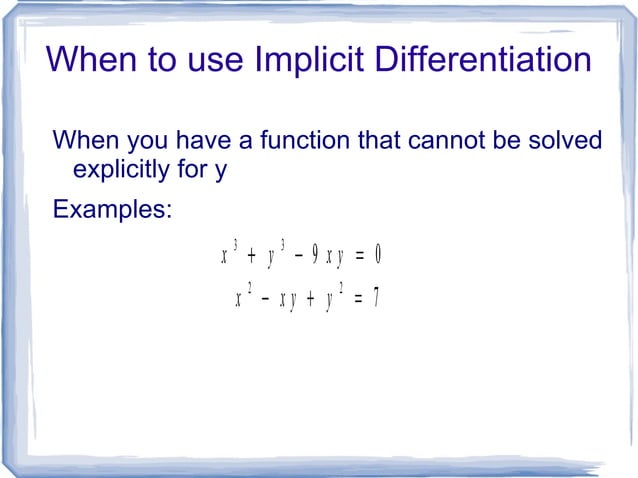 When to use Implicit Differentiation

When you have a function that cannot be solved explicitly for y

Examples:

$x^3 + y^3 - 9xy = 0$

$x^2 - xy + y^2 = 7$